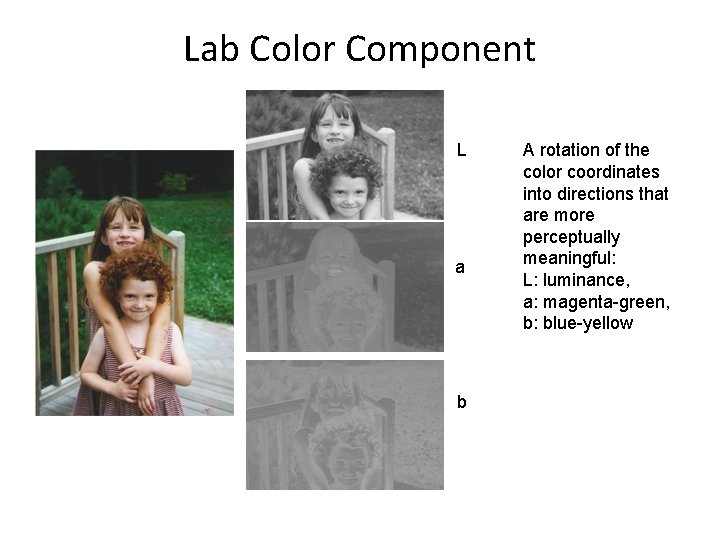 Lab Color Component

L

a

b

A rotation of the color coordinates into directions that are more perceptually meaningful:
L: luminance,
a: magenta-green,
b: blue-yellow